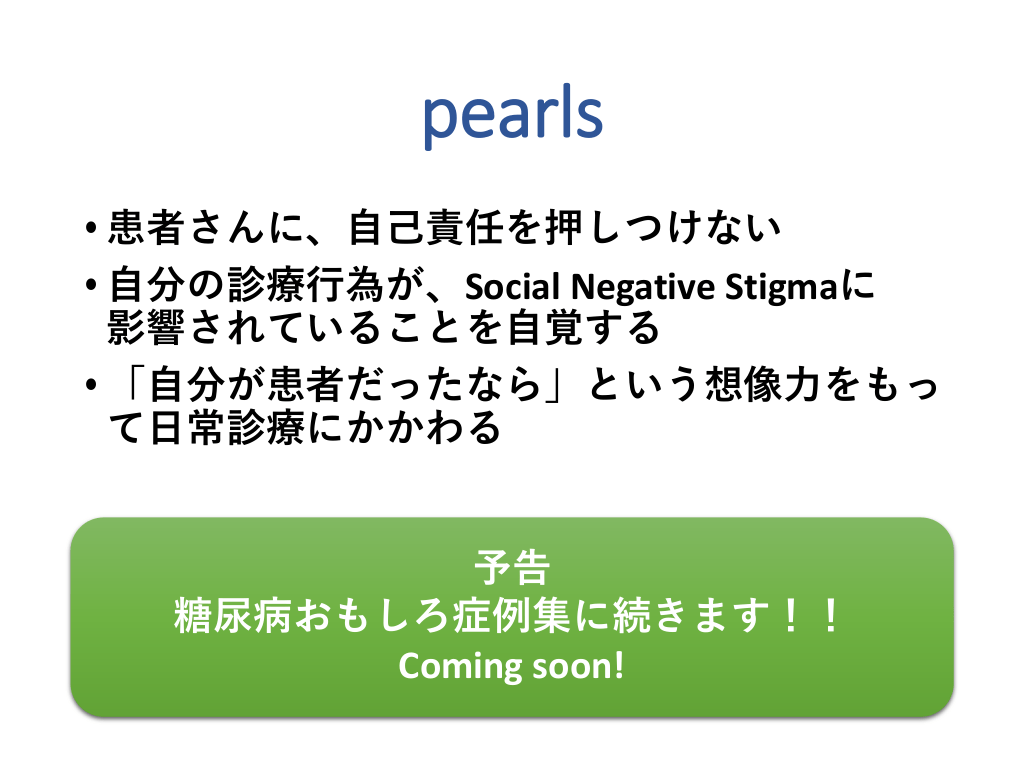 pearls

• 患者さんに、自己責任を押しつけない
• 自分の診療行為が、Social Negative Stigmaに影響されていることを自覚する
• 「自分が患者だったなら」という想像力をもって日常診療にかかわる

予告
糖尿病おもしろ症例集に続きます！！
Coming soon!